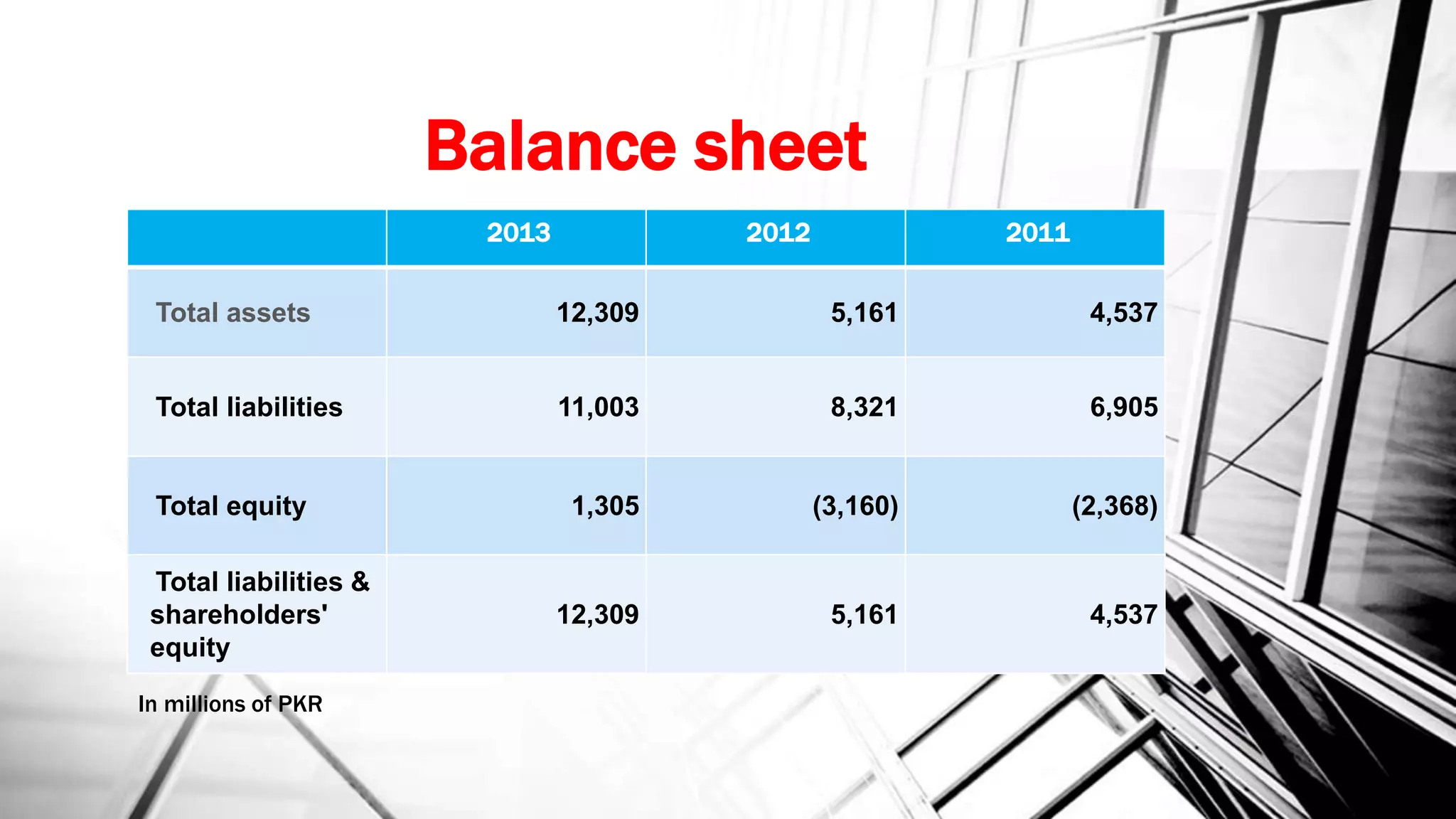 Balance sheet

| | 2013 | 2012 | 2011 |
|---|---|---|---|
| Total assets | 12,309 | 5,161 | 4,537 |
| Total liabilities | 11,003 | 8,321 | 6,905 |
| Total equity | 1,305 | (3,160) | (2,368) |
| Total liabilities & shareholders' equity | 12,309 | 5,161 | 4,537 |

In millions of PKR